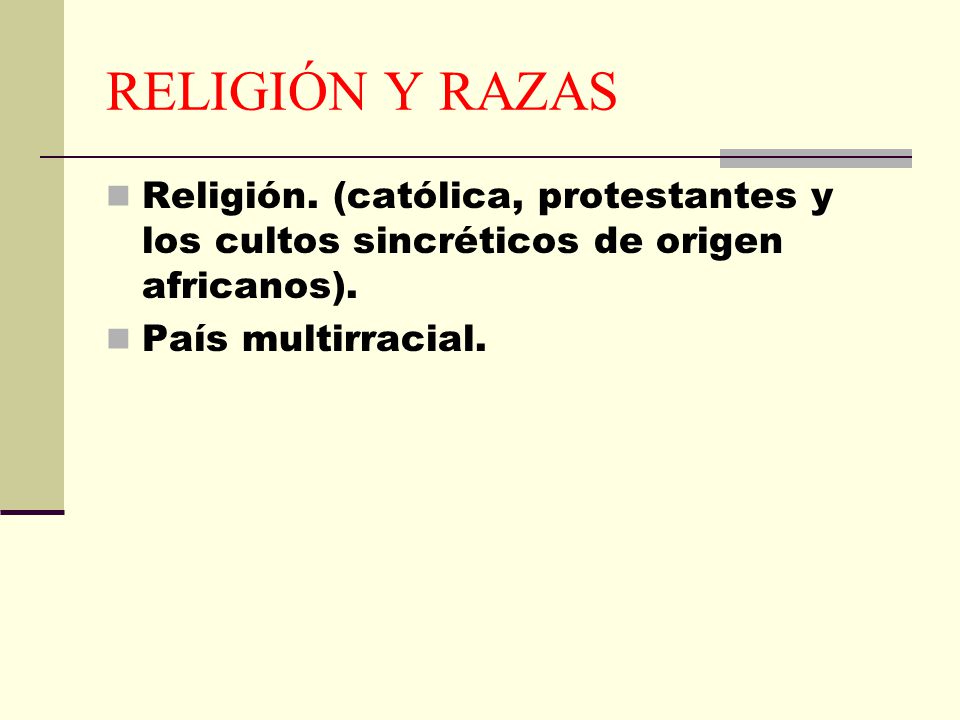 RELIGIÓN Y RAZAS

Religión. (católica, protestantes y los cultos sincréticos de origen africanos).

País multirracial.